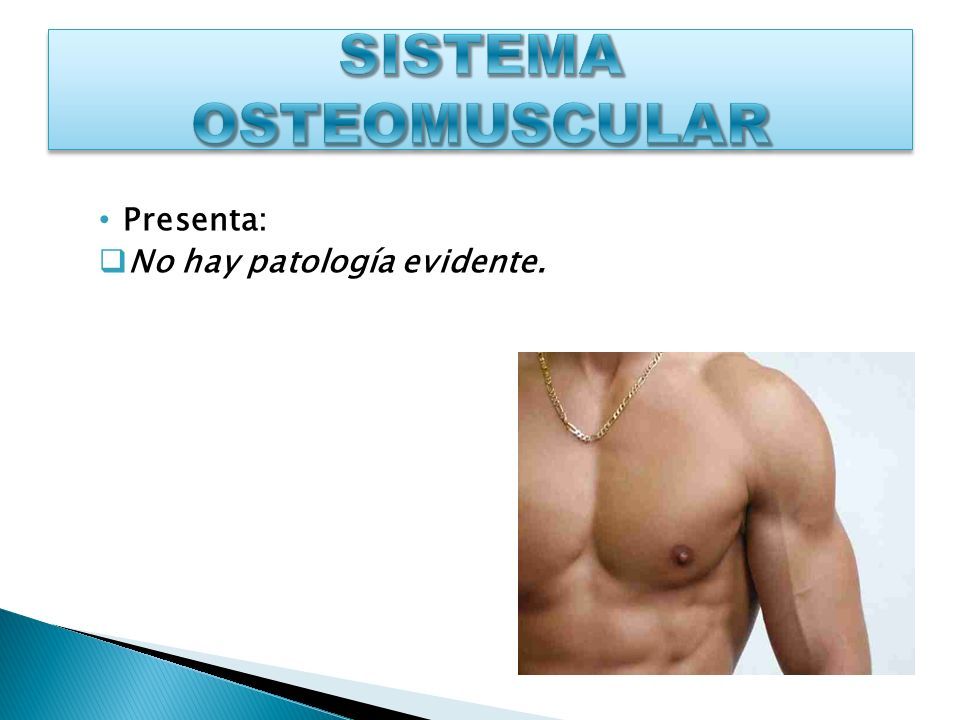 SISTEMA OSTEOMUSCULAR

• Presenta:
❑ No hay patología evidente.